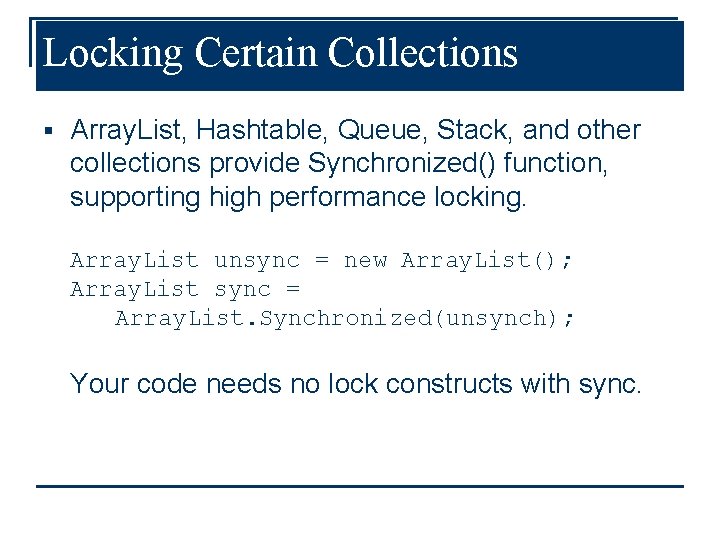 Locking Certain Collections

▪ ArrayList, Hashtable, Queue, Stack, and other collections provide Synchronized() function, supporting high performance locking.

ArrayList unsync = new ArrayList();
ArrayList sync =
   ArrayList.Synchronized(unsynch);

Your code needs no lock constructs with sync.